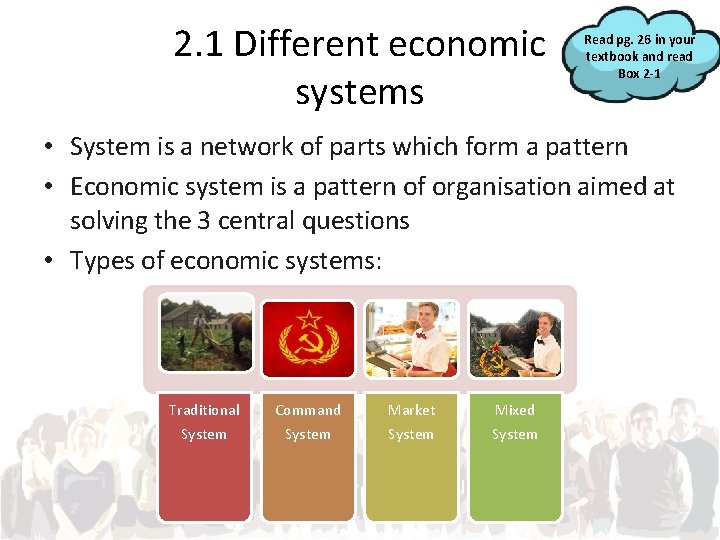 2.1 Different economic systems

Read pg. 26 in your textbook and read Box 2-1

• System is a network of parts which form a pattern
• Economic system is a pattern of organisation aimed at solving the 3 central questions
• Types of economic systems:

Traditional System

Command System

Market System

Mixed System